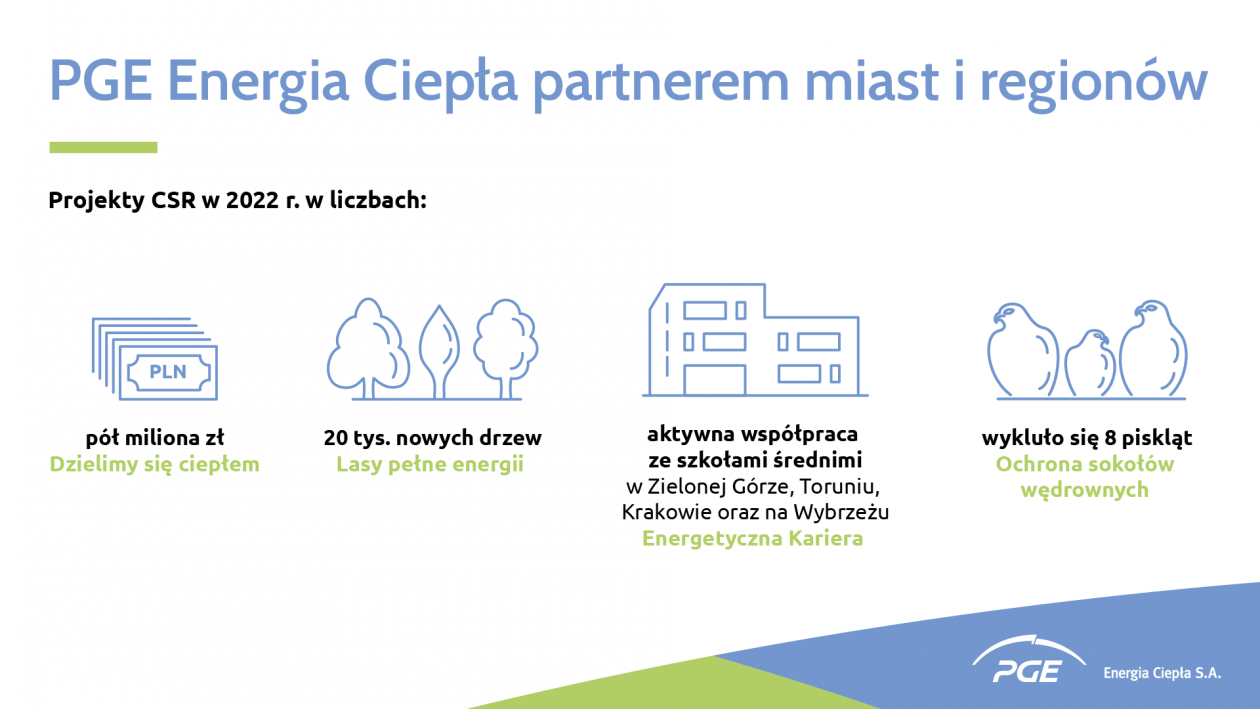 PGE Energia Ciepła partnerem miast i regionów

Projekty CSR w 2022 r. w liczbach:

PLN

pół miliona zł
Dzielimy się ciepłem

20 tys. nowych drzew
Lasy pełne energii

aktywna współpraca ze szkołami średnimi w Zielonej Górze, Toruniu, Krakowie oraz na Wybrzeżu
Energetyczna Kariera

wykluło się 8 piskląt
Ochrona sokołów wędrownych

PGE Energia Ciepła S.A.